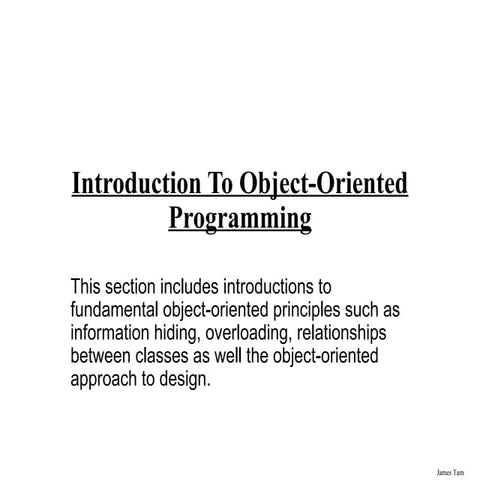 Introduction To Object-Oriented Programming

This section includes introductions to fundamental object-oriented principles such as information hiding, overloading, relationships between classes as well the object-oriented approach to design.

James Tam